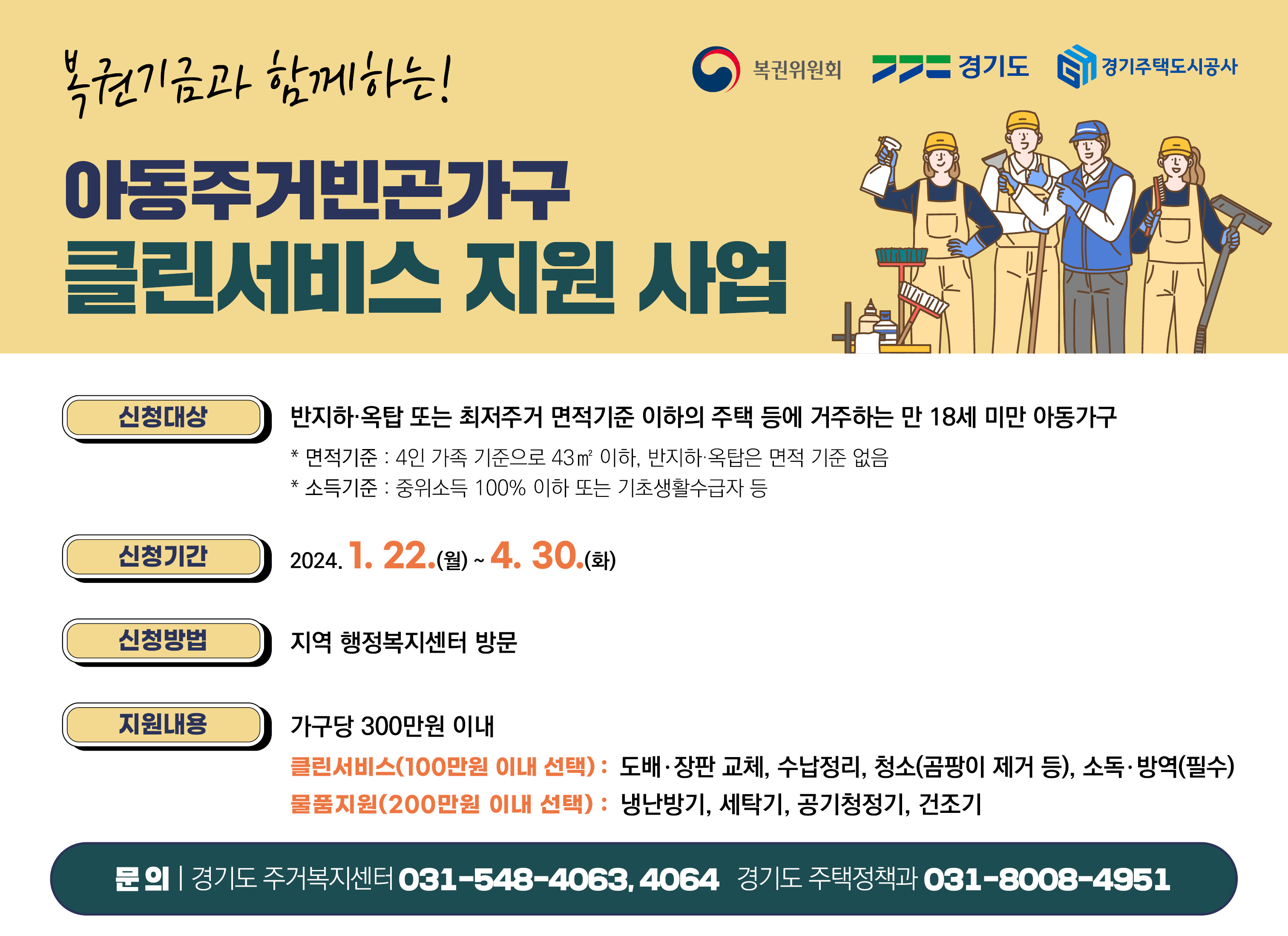 복권기금과 함께하는!

복권위원회 경기도 경기주택도시공사

아동주거빈곤가구
클린서비스 지원 사업

신청대상
반지하·옥탑 또는 최저주거 면적기준 이하의 주택 등에 거주하는 만 18세 미만 아동가구
* 면적기준 : 4인 가족 기준으로 43㎡ 이하, 반지하·옥탑은 면적 기준 없음
* 소득기준 : 중위소득 100% 이하 또는 기초생활수급자 등

신청기간
2024. 1. 22.(월) ~ 4. 30.(화)

신청방법
지역 행정복지센터 방문

지원내용
가구당 300만원 이내
클린서비스(100만원 이내 선택) : 도배·장판 교체, 수납정리, 청소(곰팡이 제거 등), 소독·방역(필수)
물품지원(200만원 이내 선택) : 냉난방기, 세탁기, 공기청정기, 건조기

문의 | 경기도 주거복지센터 031-548-4063, 4064 경기도 주택정책과 031-8008-4951